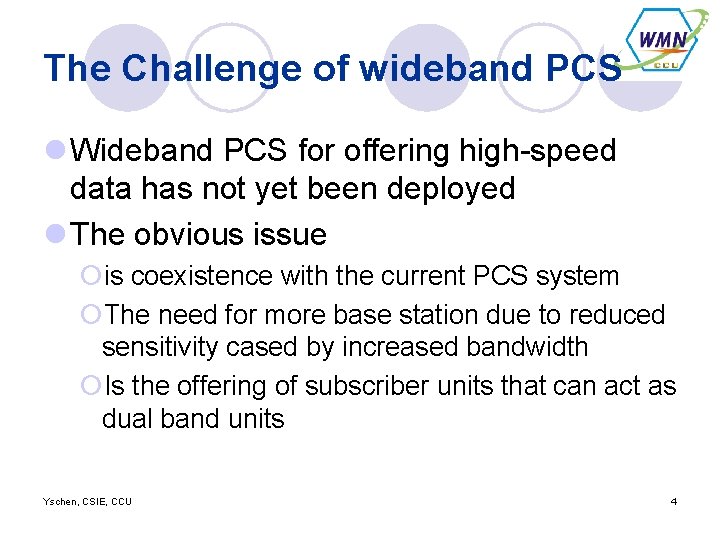 WMN
CCU

The Challenge of wideband PCS

Wideband PCS for offering high-speed data has not yet been deployed

The obvious issue

is coexistence with the current PCS system

The need for more base station due to reduced sensitivity cased by increased bandwidth

Is the offering of subscriber units that can act as dual band units

Yschen, CSIE, CCU

4